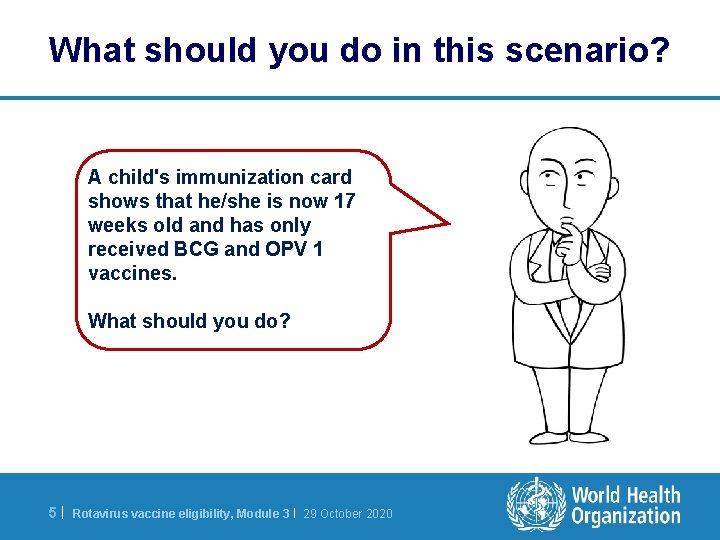 What should you do in this scenario?

A child's immunization card shows that he/she is now 17 weeks old and has only received BCG and OPV 1 vaccines.

What should you do?

5 | Rotavirus vaccine eligibility, Module 3 | 29 October 2020

World Health Organization